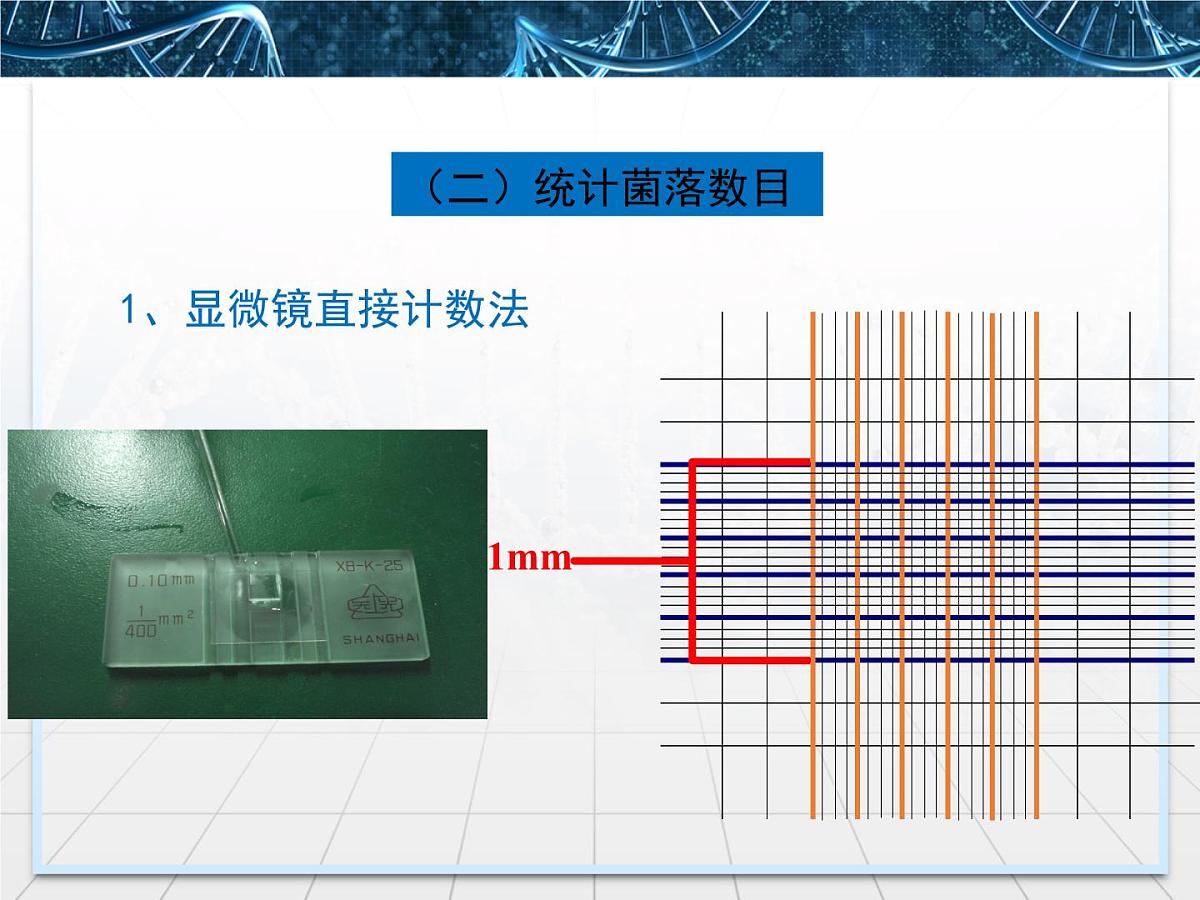 （二）统计菌落数目

1、显微镜直接计数法

0.10mm
$\frac{1}{400}mm^2$
XB-K-25
SHANGHAI

1mm